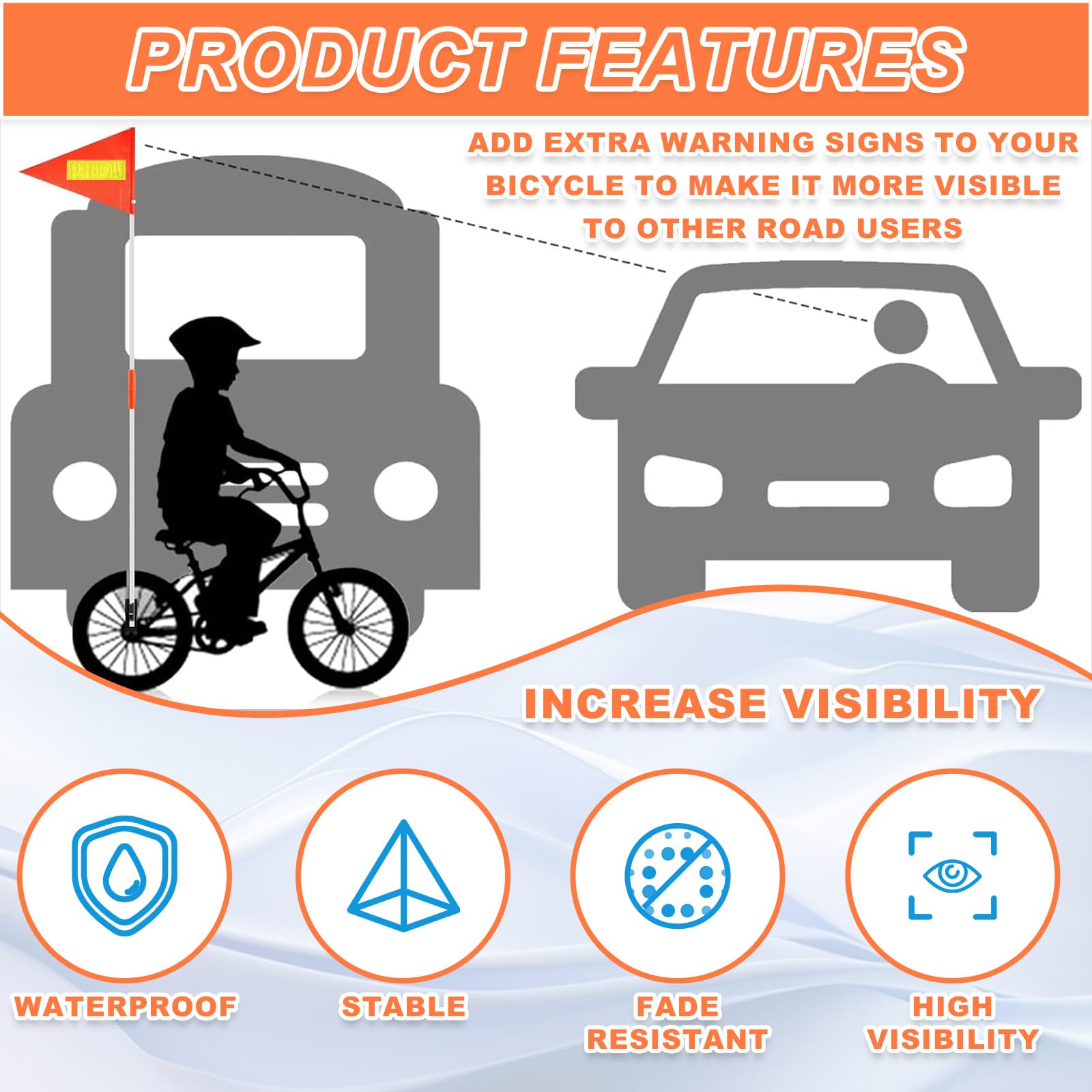 PRODUCT FEATURES

ADD EXTRA WARNING SIGNS TO YOUR BICYCLE TO MAKE IT MORE VISIBLE TO OTHER ROAD USERS

INCREASE VISIBILITY

WATERPROOF

STABLE

FADE RESISTANT

HIGH VISIBILITY